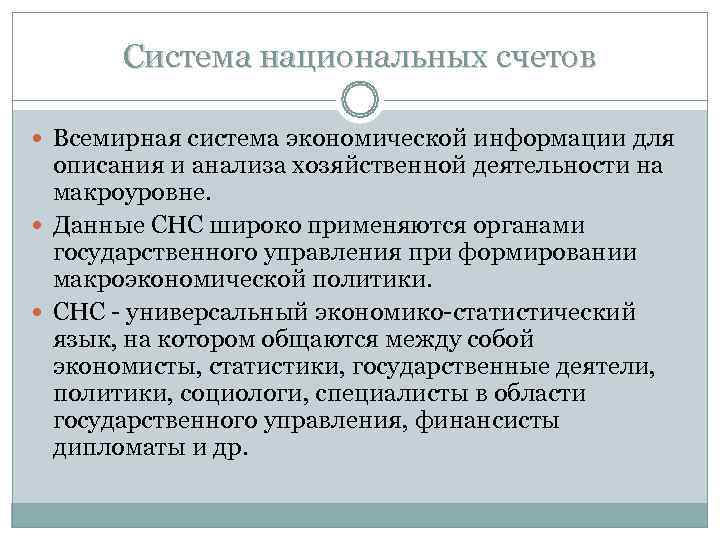 Система национальных счетов

Всемирная система экономической информации для описания и анализа хозяйственной деятельности на макроуровне.

Данные СНС широко применяются органами государственного управления при формировании макроэкономической политики.

СНС - универсальный экономико-статистический язык, на котором общаются между собой экономисты, статистики, государственные деятели, политики, социологи, специалисты в области государственного управления, финансисты дипломаты и др.